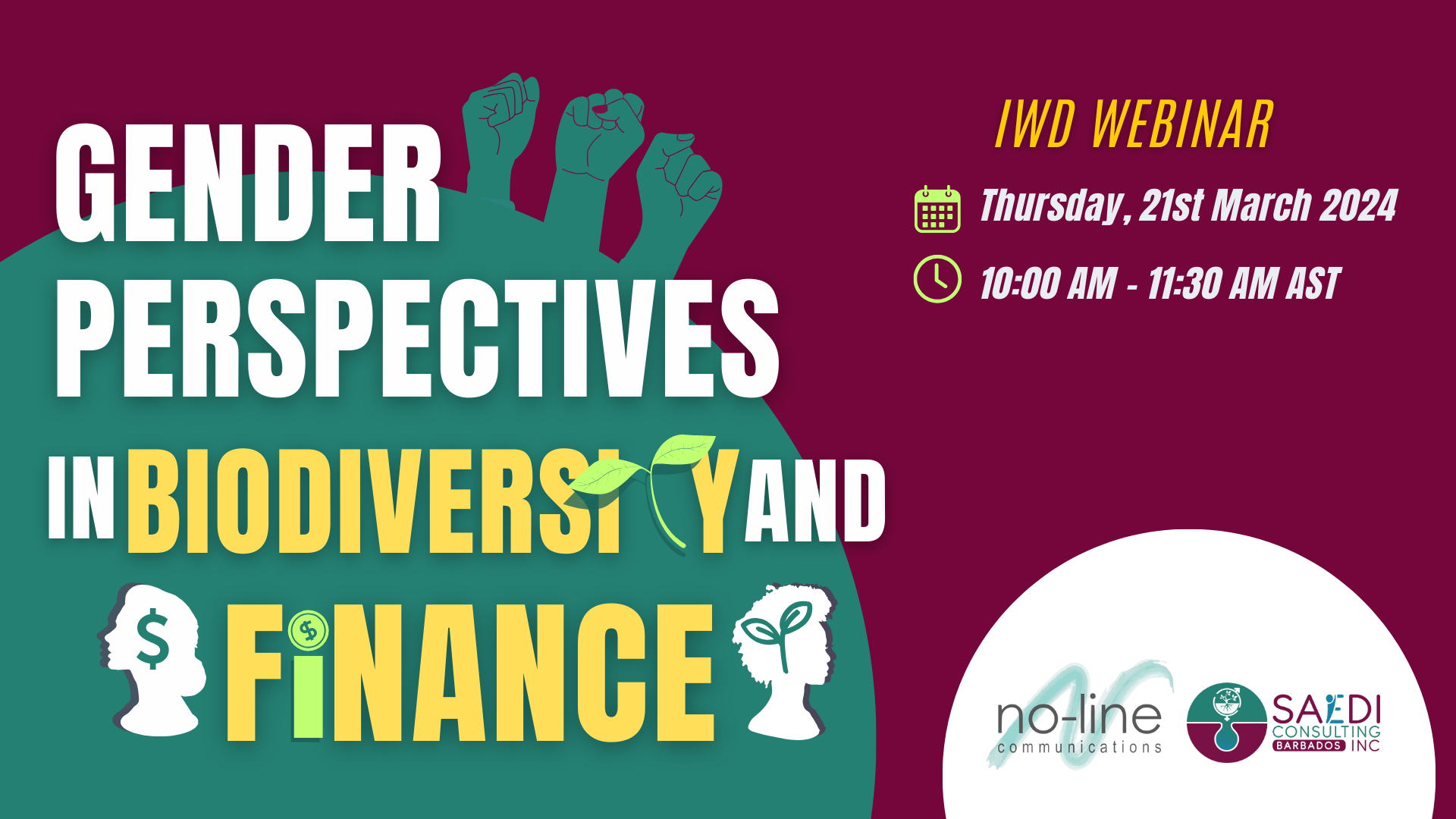 GENDER PERSPECTIVES IN BIODIVERSITY AND FINANCE

IWD WEBINAR

Thursday, 21st March 2024

10:00 AM - 11:30 AM AST

no-line communications

SAEDI CONSULTING BARBADOS INC